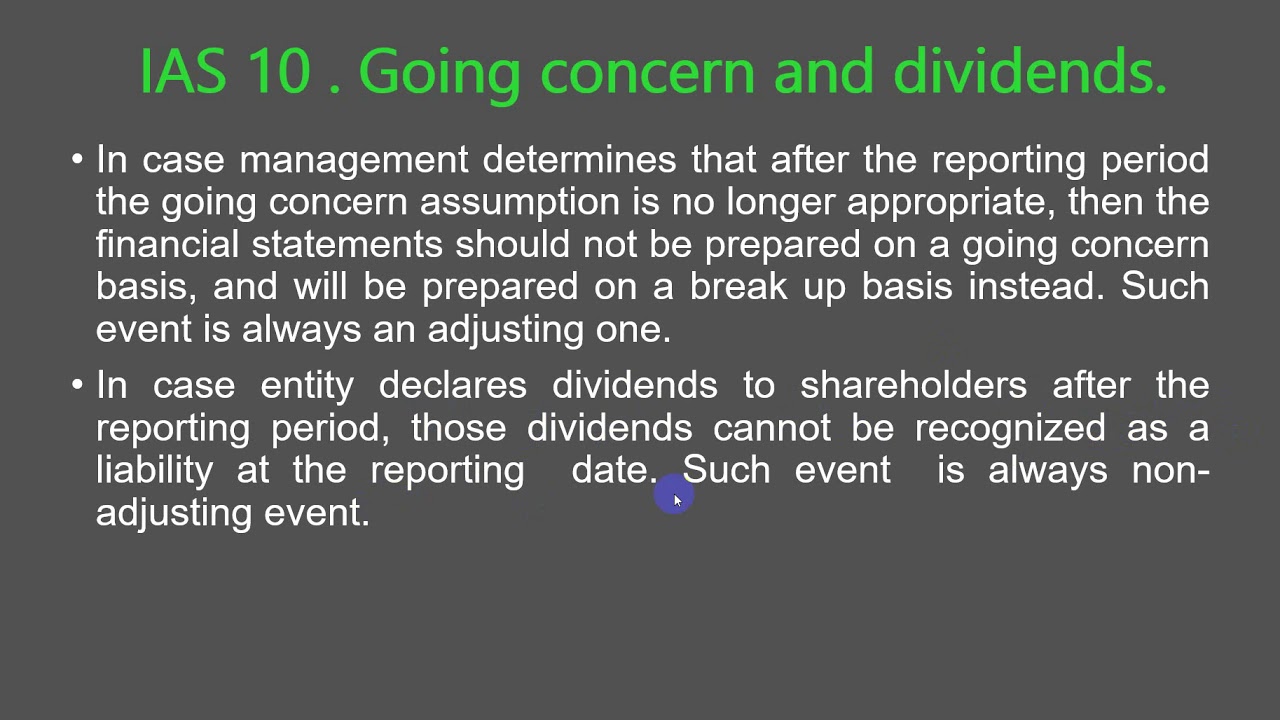 IAS 10 . Going concern and dividends.

• In case management determines that after the reporting period the going concern assumption is no longer appropriate, then the financial statements should not be prepared on a going concern basis, and will be prepared on a break up basis instead. Such event is always an adjusting one.

• In case entity declares dividends to shareholders after the reporting period, those dividends cannot be recognized as a liability at the reporting date. Such event is always non-adjusting event.